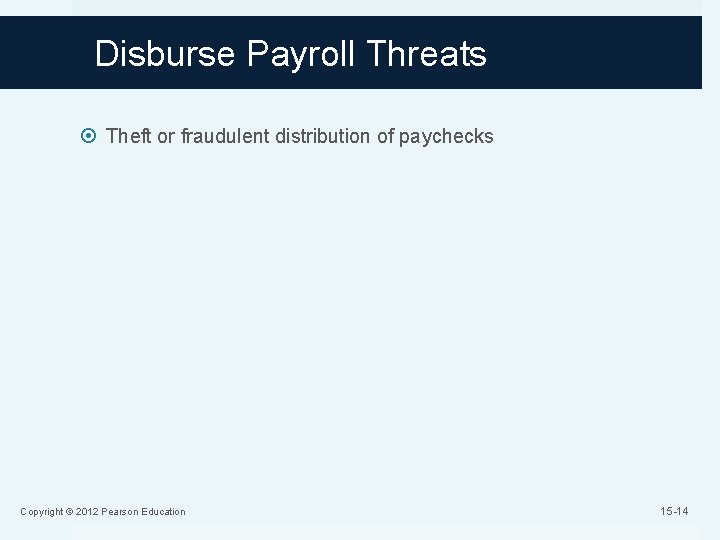 Disburse Payroll Threats

Theft or fraudulent distribution of paychecks

Copyright © 2012 Pearson Education

15-14